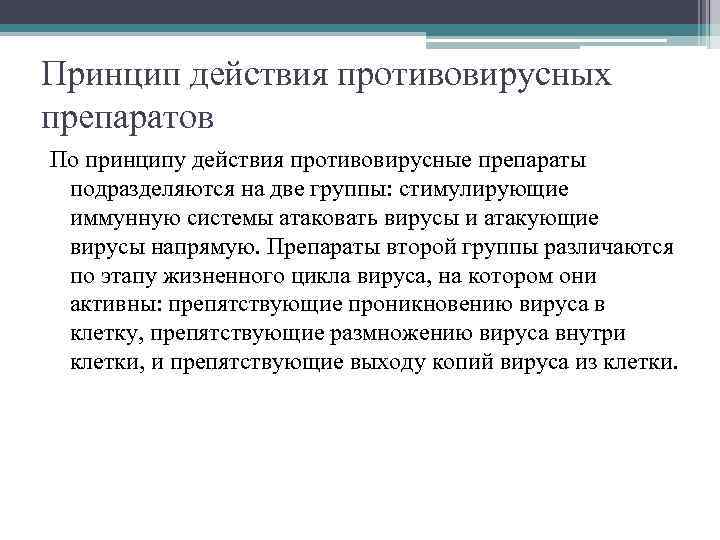 Принцип действия противовирусных препаратов

По принципу действия противовирусные препараты подразделяются на две группы: стимулирующие иммунную системы атаковать вирусы и атакующие вирусы напрямую. Препараты второй группы различаются по этапу жизненного цикла вируса, на котором они активны: препятствующие проникновению вируса в клетку, препятствующие размножению вируса внутри клетки, и препятствующие выходу копий вируса из клетки.